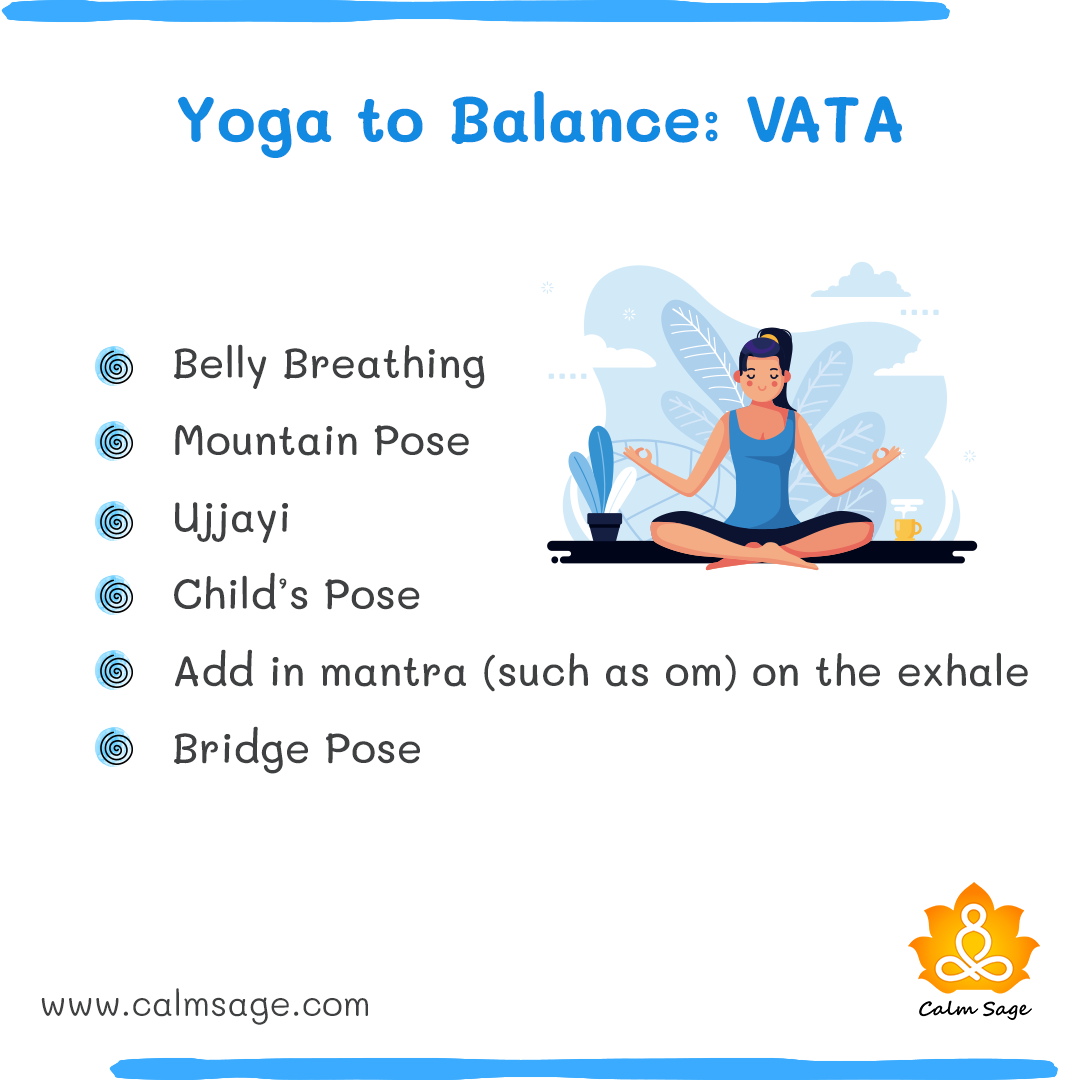 Yoga to Balance: VATA

Belly Breathing

Mountain Pose

Ujjayi

Child's Pose

Add in mantra (such as om) on the exhale

Bridge Pose

www.calmsage.com

Calm Sage